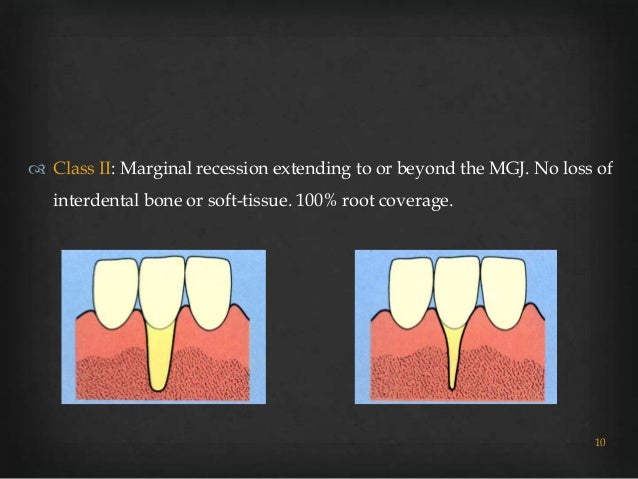 Class II: Marginal recession extending to or beyond the MGJ. No loss of interdental bone or soft-tissue. 100% root coverage.

10